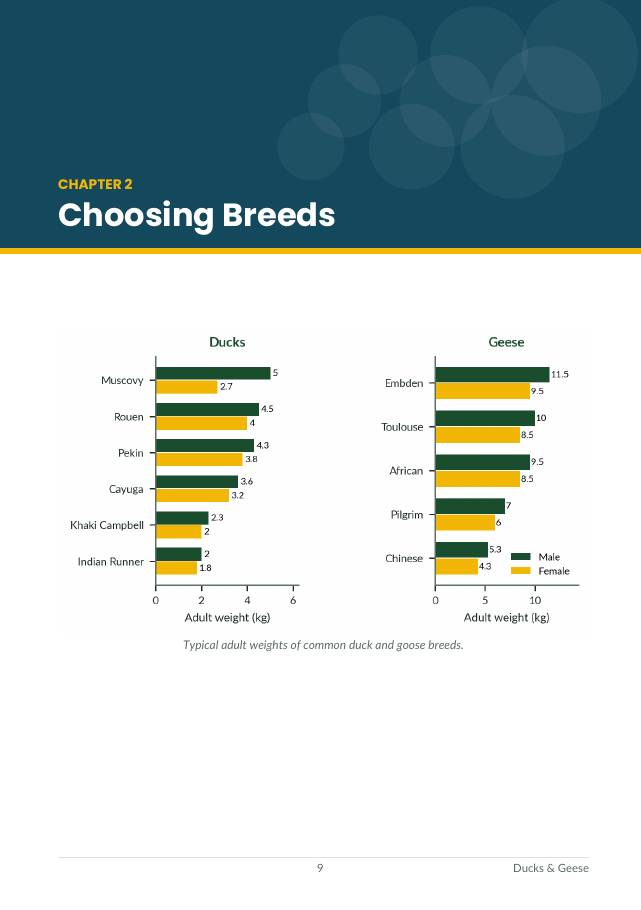 CHAPTER 2

Choosing Breeds

Ducks

Muscovy
5
2.7
Rouen
4.5
4
Pekin
4.3
3.8
Cayuga
3.6
3.2
Khaki Campbell
2.3
2
Indian Runner
2
1.8
0
2
4
6
Adult weight (kg)

Geese

Embden
11.5
9.5
Toulouse
10
8.5
African
9.5
8.5
Pilgrim
7
6
Chinese
5.3
4.3
Male
Female
0
5
10
Adult weight (kg)

Typical adult weights of common duck and goose breeds.

9

Ducks & Geese